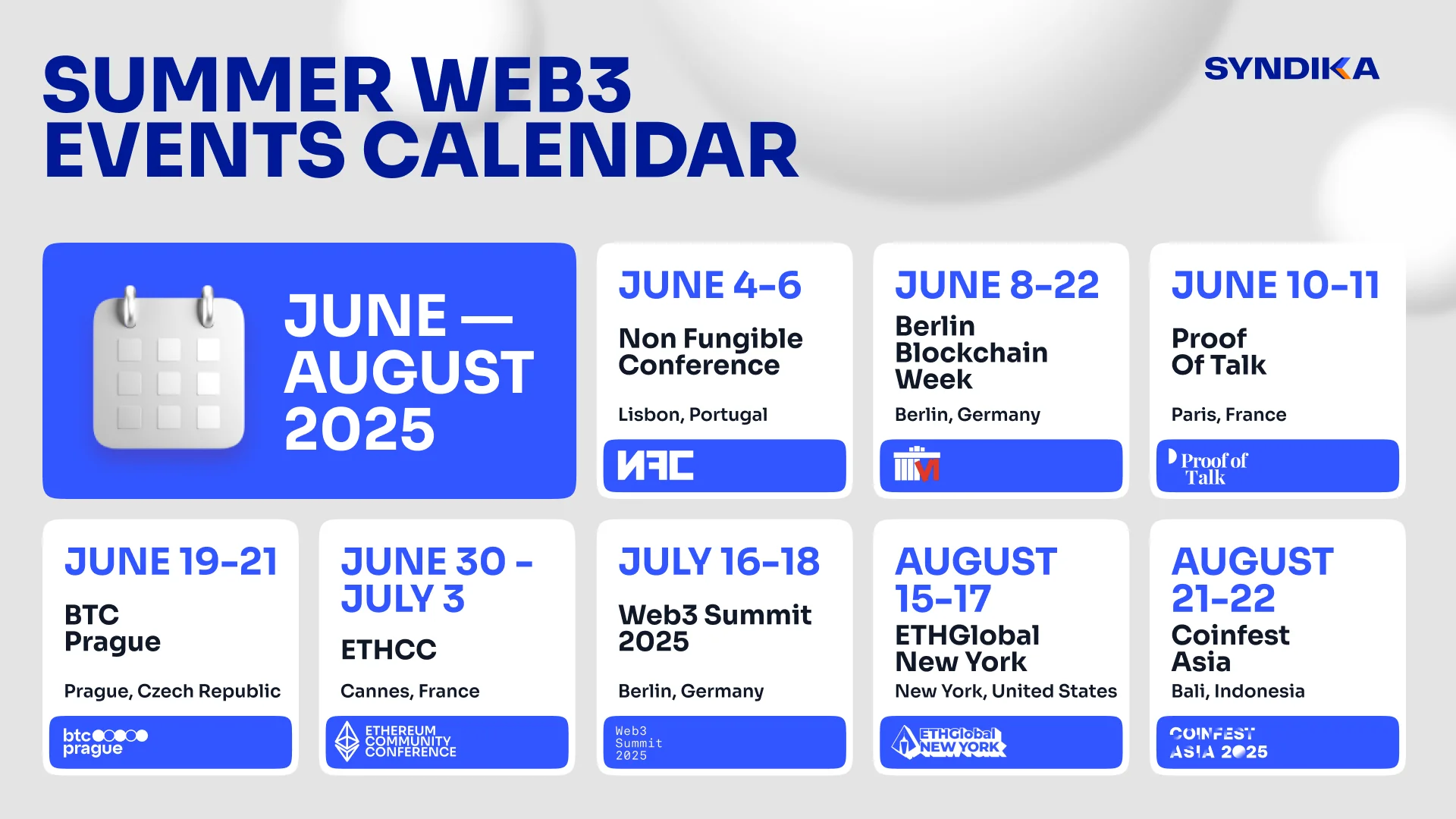 SUMMER WEB3 EVENTS CALENDAR

SYNDIKA

JUNE — AUGUST 2025

JUNE 4-6
Non Fungible Conference
Lisbon, Portugal
NFC

JUNE 8-22
Berlin Blockchain Week
Berlin, Germany

JUNE 10-11
Proof Of Talk
Paris, France
Proof of Talk

JUNE 19-21
BTC Prague
Prague, Czech Republic
btc prague

JUNE 30 - JULY 3
ETHCC
Cannes, France
ETHEREUM COMMUNITY CONFERENCE

JULY 16-18
Web3 Summit 2025
Berlin, Germany
Web3 Summit 2025

AUGUST 15-17
ETHGlobal New York
New York, United States
ETHGlobal NEW YORK

AUGUST 21-22
Coinfest Asia
Bali, Indonesia
COINFEST ASIA 2025